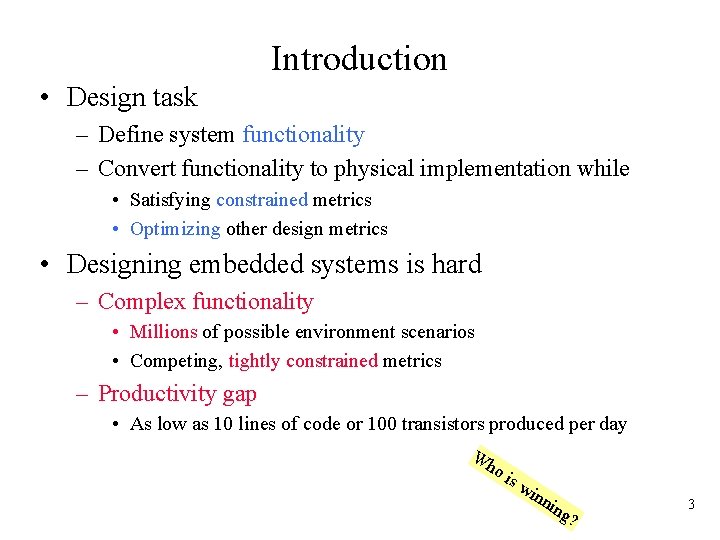 Introduction

• Design task
– Define system functionality
– Convert functionality to physical implementation while
• Satisfying constrained metrics
• Optimizing other design metrics

• Designing embedded systems is hard
– Complex functionality
• Millions of possible environment scenarios
• Competing, tightly constrained metrics
– Productivity gap
• As low as 10 lines of code or 100 transistors produced per day

Who is winning?

3